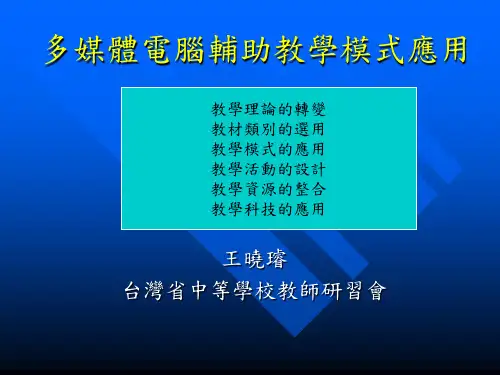 多媒體電腦輔助教學模式應用

教學理論的轉變
教材類別的選用
教學模式的應用
教學活動的設計
教學資源的整合
教學科技的應用

王曉璿
台灣省中等學校教師研習會